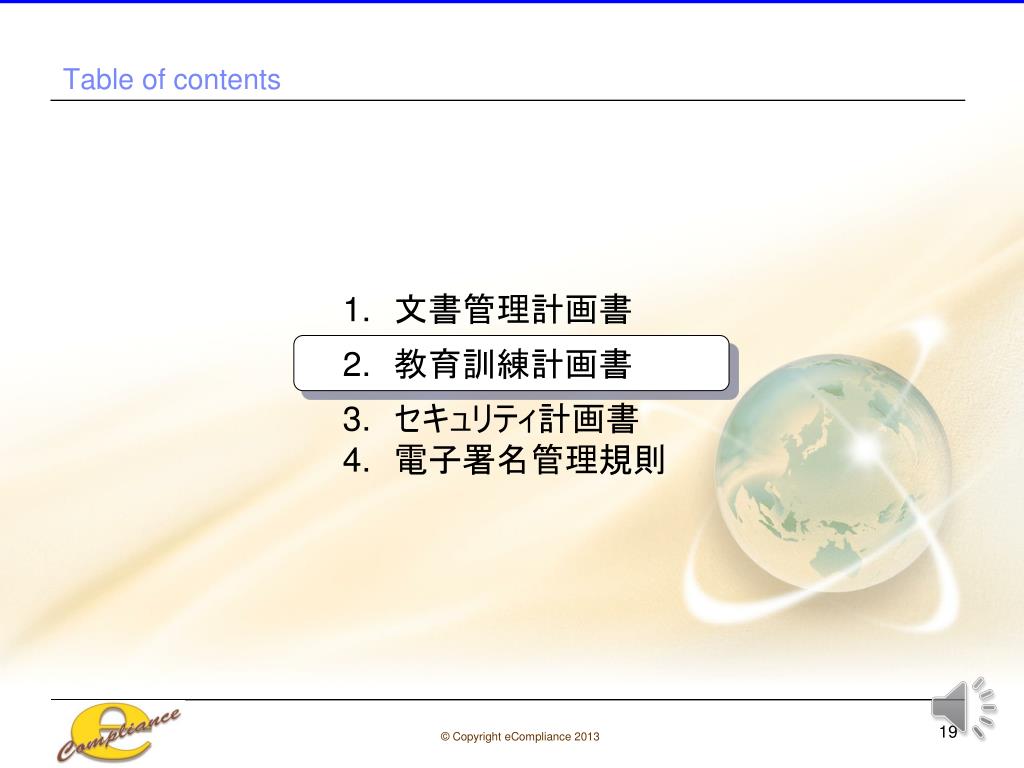 Table of contents

1. 文書管理計画書
2. 教育訓練計画書
3. セキュリティ計画書
4. 電子署名管理規則

eCompliance

© Copyright eCompliance 2013

19